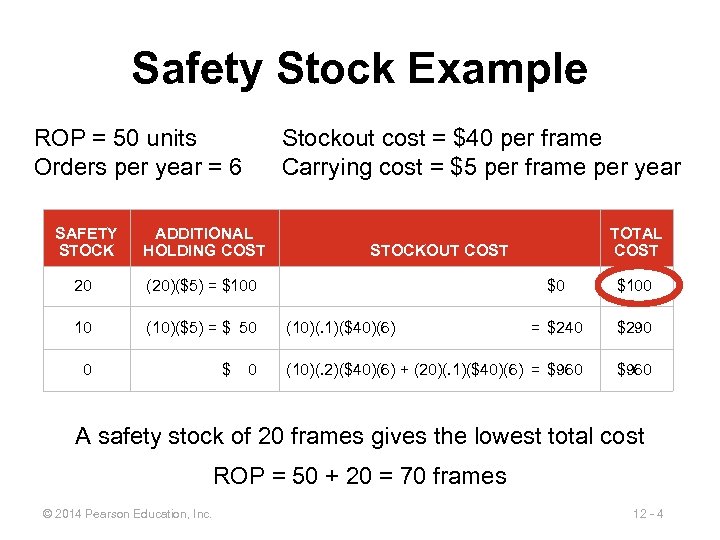 Safety Stock Example

ROP = 50 units
Orders per year = 6

Stockout cost = \$40 per frame
Carrying cost = \$5 per frame per year

| SAFETY STOCK | ADDITIONAL HOLDING COST | STOCKOUT COST | TOTAL COST |
|---|---|---|---|
| 20 | (20)(\$5) = \$100 | \$0 | \$100 |
| 10 | (10)(\$5) = \$ 50 | (10)(.1)(\$40)(6) = \$240 | \$290 |
| 0 | \$ 0 | (10)(.2)(\$40)(6) + (20)(.1)(\$40)(6) = \$960 | \$960 |

A safety stock of 20 frames gives the lowest total cost

ROP = 50 + 20 = 70 frames

© 2014 Pearson Education, Inc.

12 - 4